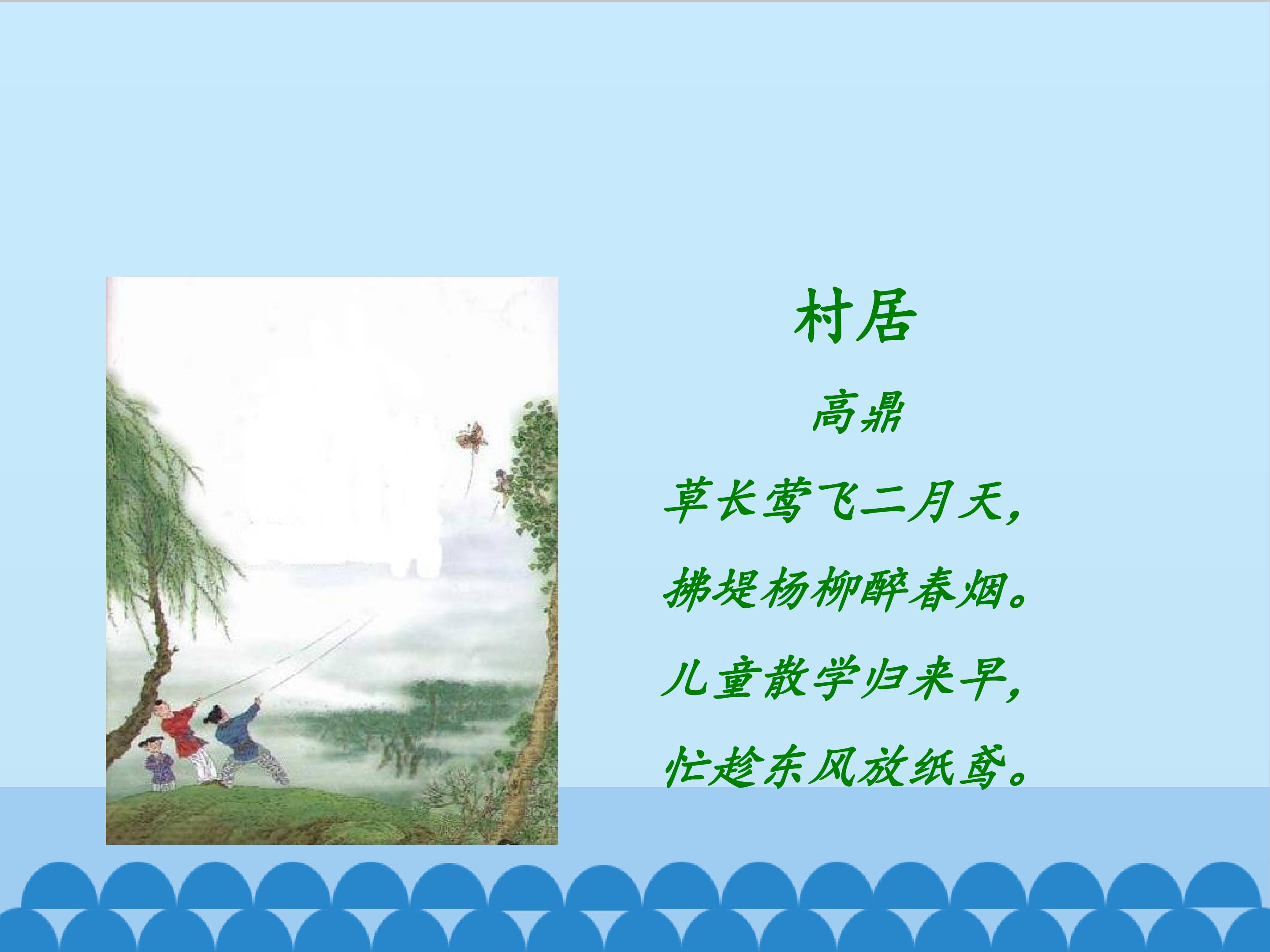 村居

高鼎

草长莺飞二月天，

拂堤杨柳醉春烟。

儿童散学归来早，

忙趁东风放纸鸢。